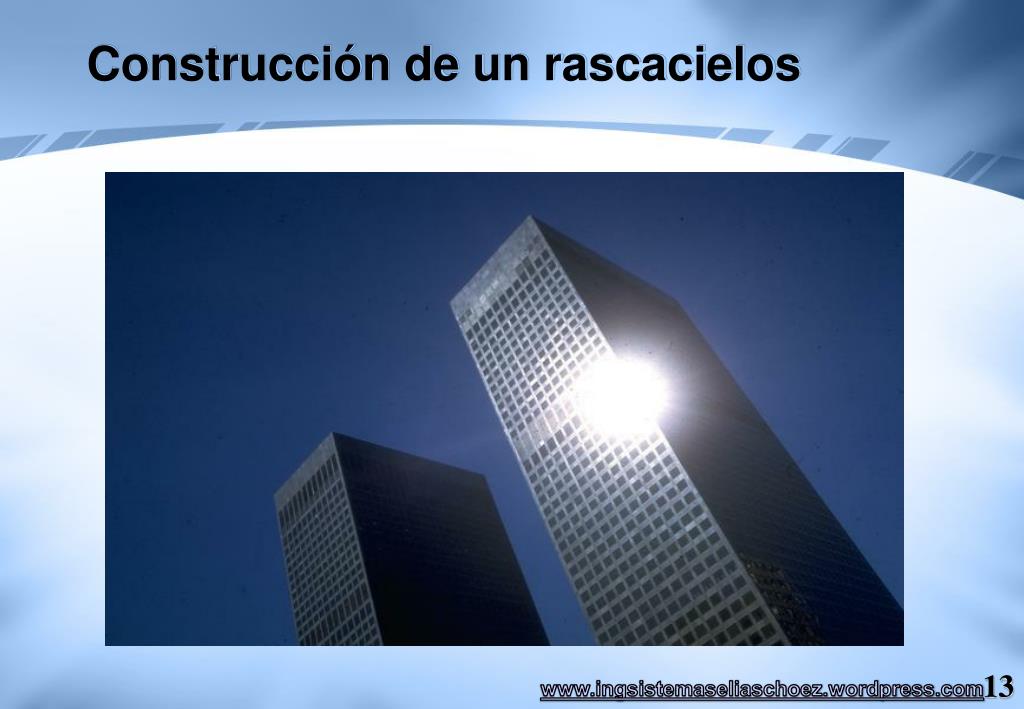 Construcción de un rascacielos

www.ingsistemaseliaschoez.wordpress.com 13